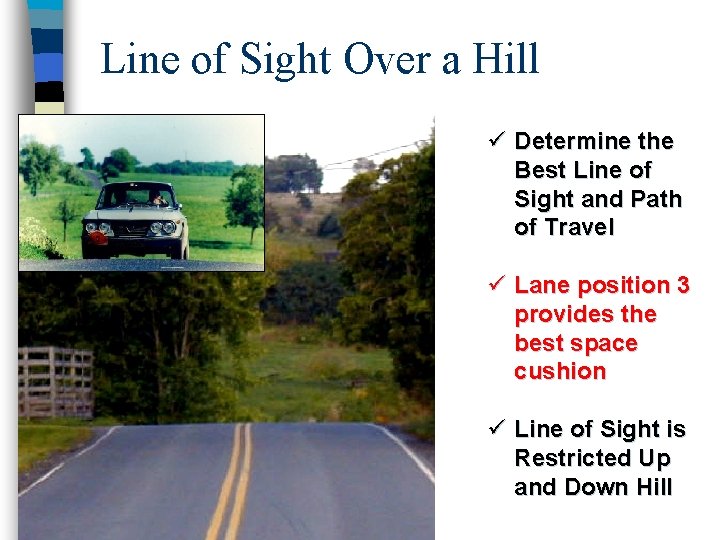 Line of Sight Over a Hill

✓ Determine the Best Line of Sight and Path of Travel

✓ Lane position 3 provides the best space cushion

✓ Line of Sight is Restricted Up and Down Hill